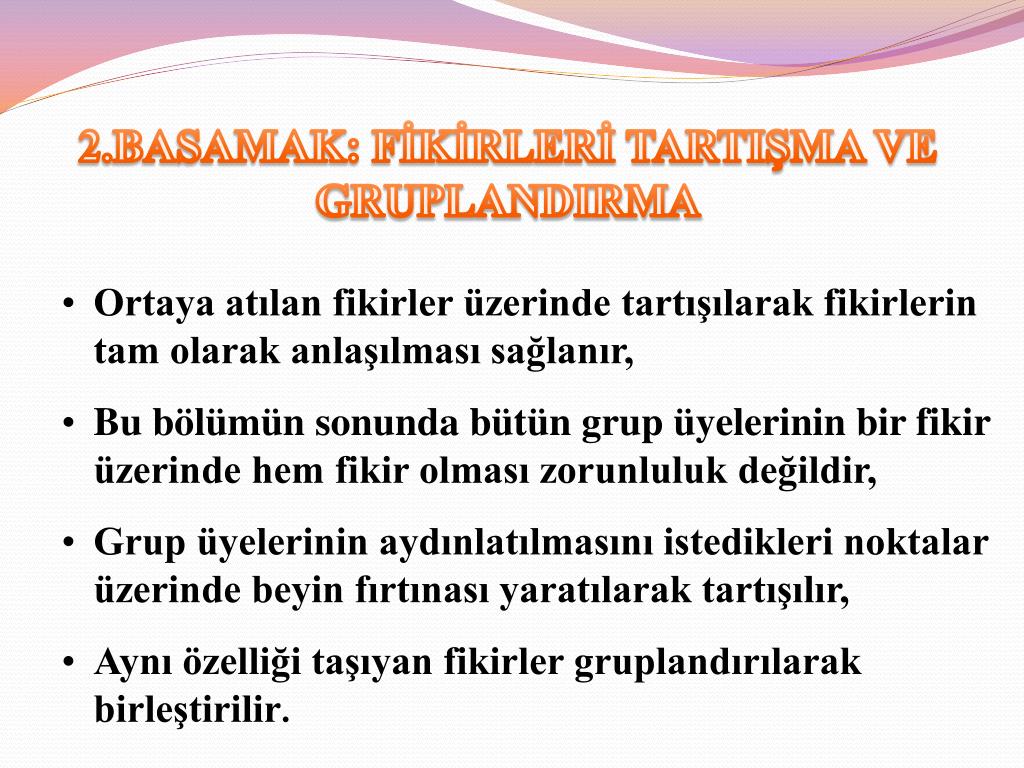 2.BASAMAK: FİKİRLERİ TARTIŞMA VE GRUPLANDIRMA

• Ortaya atılan fikirler üzerinde tartışılarak fikirlerin tam olarak anlaşılması sağlanır,

• Bu bölümün sonunda bütün grup üyelerinin bir fikir üzerinde hem fikir olması zorunluluk değildir,

• Grup üyelerinin aydınlatılmasını istedikleri noktalar üzerinde beyin fırtınası yaratılarak tartışılır,

• Aynı özelliği taşıyan fikirler gruplandırılarak birleştirilir.